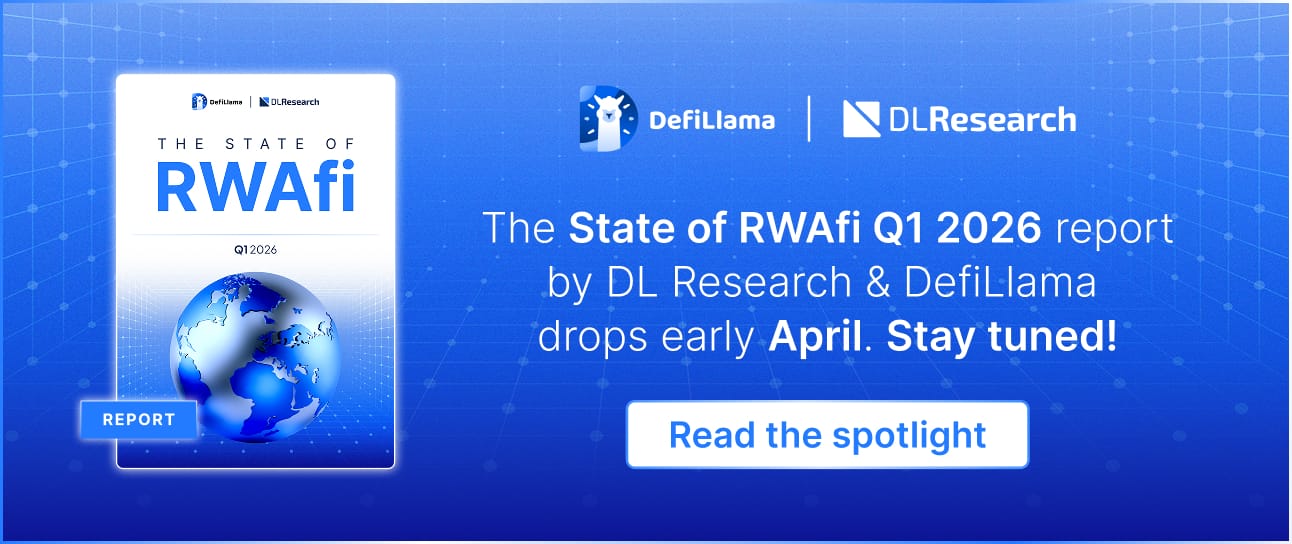 DefiLlama | DLResearch

THE STATE OF
RWAfi

Q1 2026

REPORT

DefiLlama | DLResearch

The State of RWAfi Q1 2026 report by DL Research & DefiLlama drops early April. Stay tuned!

Read the spotlight